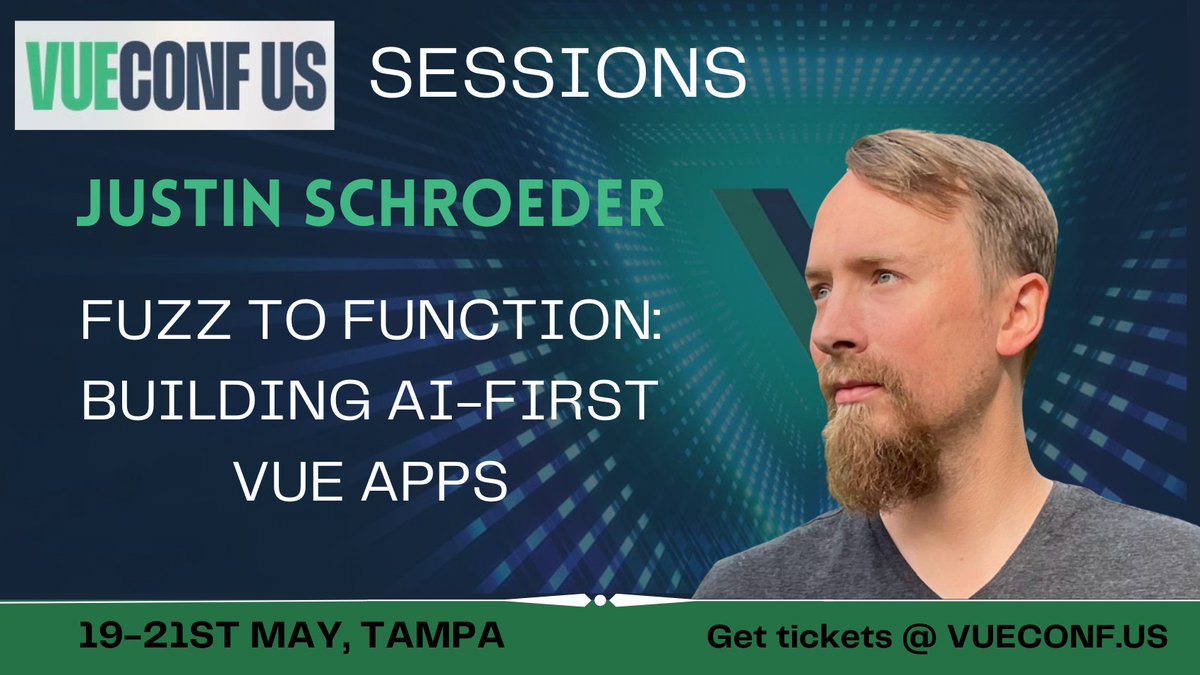 VUECONF US SESSIONS

JUSTIN SCHROEDER

FUZZ TO FUNCTION: BUILDING AI-FIRST VUE APPS

19-21ST MAY, TAMPA

Get tickets @ VUECONF.US